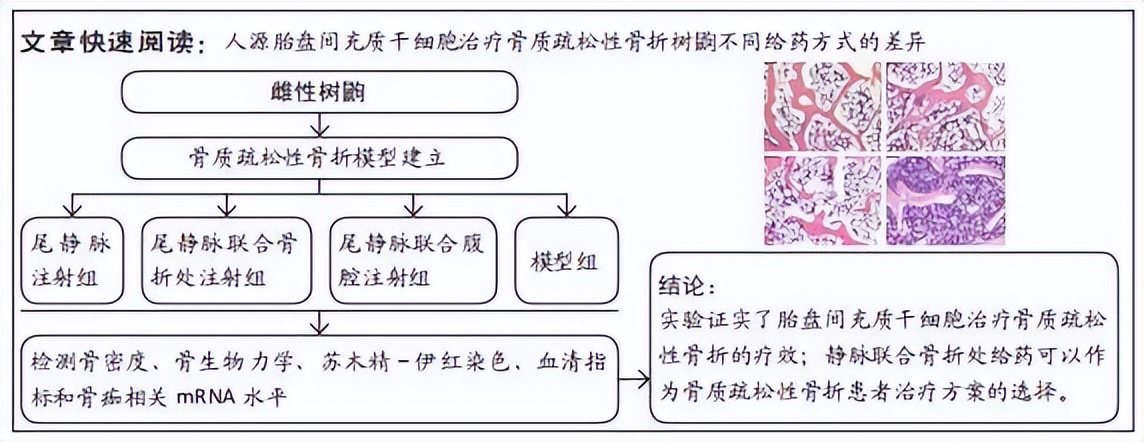 文章快速阅读：人源胎盘间充质干细胞治疗骨质疏松性骨折树鼩不同给药方式的差异

雌性树鼩

骨质疏松性骨折模型建立

尾静脉注射组

尾静脉联合骨折处注射组

尾静脉联合腹腔注射组

模型组

检测骨密度、骨生物力学、苏木精-伊红染色、血清指标和骨痂相关 mRNA 水平

结论：
实验证实了胎盘间充质干细胞治疗骨质疏松性骨折的疗效；静脉联合骨折处给药可以作为骨质疏松性骨折患者治疗方案的选择。